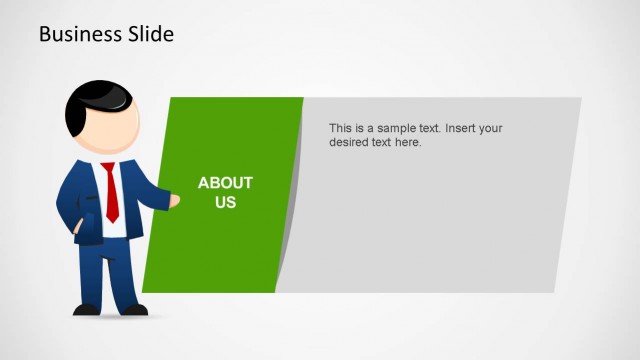 Business Slide

ABOUT US

This is a sample text. Insert your desired text here.